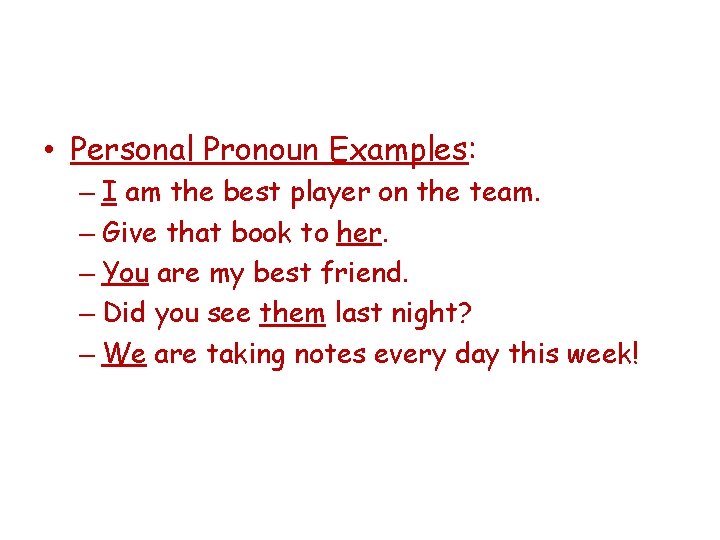 • Personal Pronoun Examples:
– I am the best player on the team.
– Give that book to her.
– You are my best friend.
– Did you see them last night?
– We are taking notes every day this week!